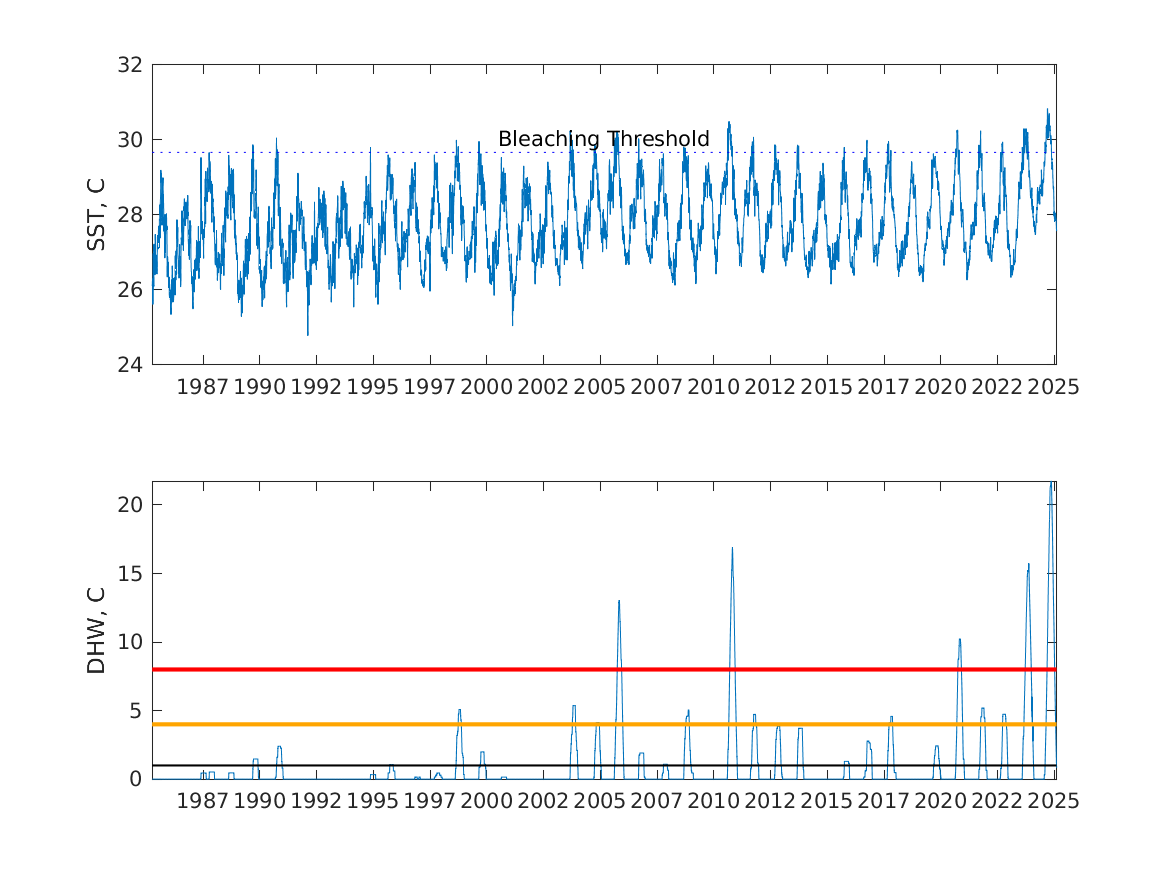 32
30
28
26
24
SST, C
Bleaching Threshold
1987 1990 1992 1995 1997 2000 2002 2005 2007 2010 2012 2015 2017 2020 2022 2025

20
15
10
5
0
DHW, C
1987 1990 1992 1995 1997 2000 2002 2005 2007 2010 2012 2015 2017 2020 2022 2025